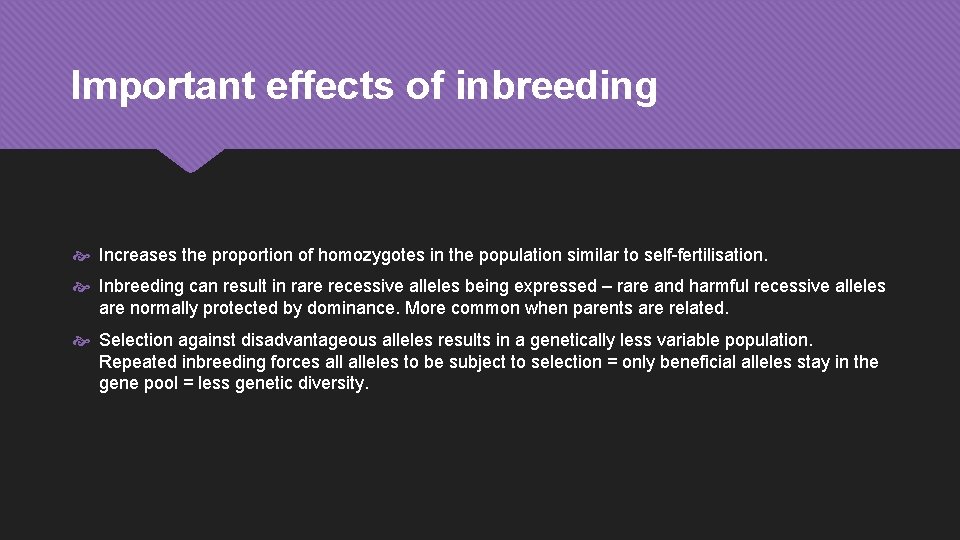 Important effects of inbreeding

Increases the proportion of homozygotes in the population similar to self-fertilisation.

Inbreeding can result in rare recessive alleles being expressed – rare and harmful recessive alleles are normally protected by dominance. More common when parents are related.

Selection against disadvantageous alleles results in a genetically less variable population. Repeated inbreeding forces all alleles to be subject to selection = only beneficial alleles stay in the gene pool = less genetic diversity.